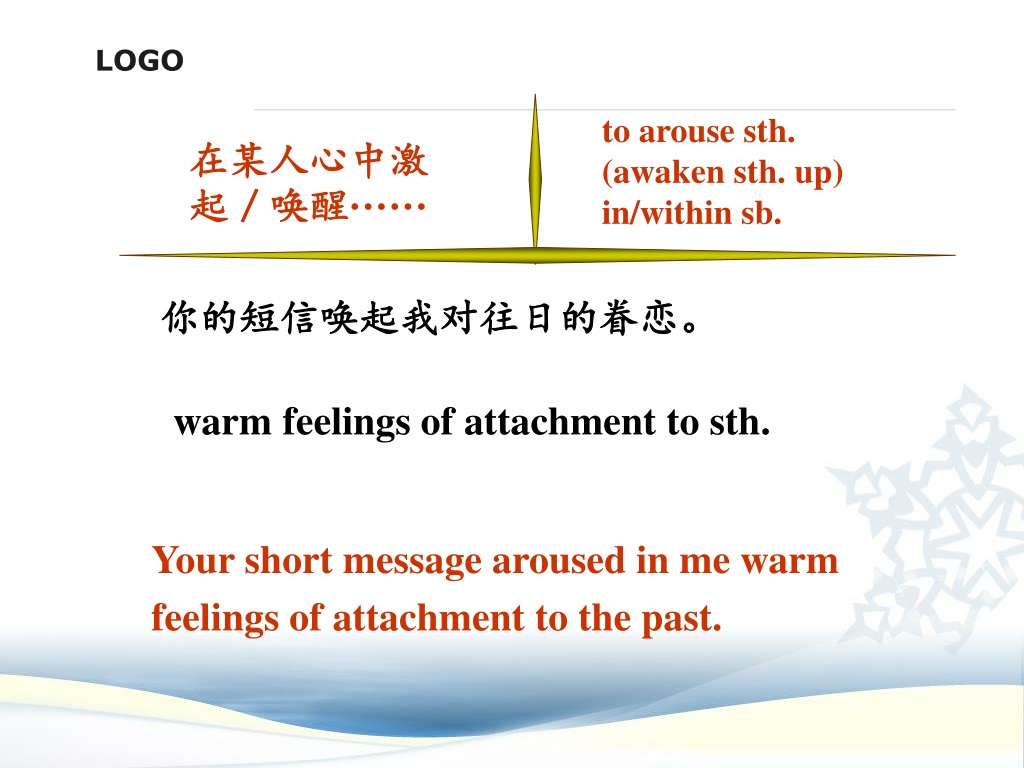 LOGO

在某人心中激起／唤醒……

to arouse sth. (awaken sth. up) in/within sb.

你的短信唤起我对往日的眷恋。

warm feelings of attachment to sth.

Your short message aroused in me warm feelings of attachment to the past.